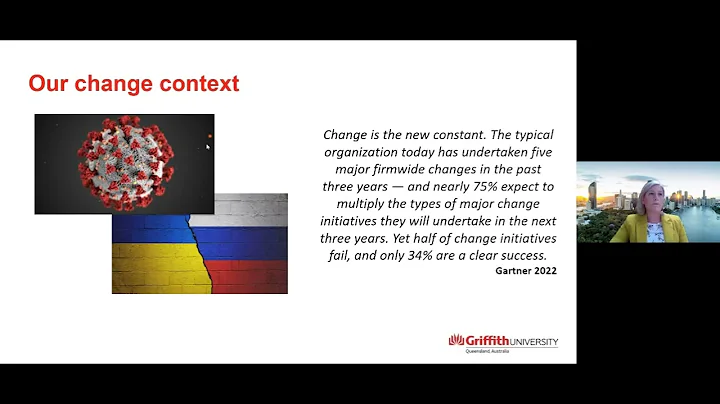 Our change context

Change is the new constant. The typical organization today has undertaken five major firmwide changes in the past three years — and nearly 75% expect to multiply the types of major change initiatives they will undertake in the next three years. Yet half of change initiatives fail, and only 34% are a clear success.
Gartner 2022

Griffith UNIVERSITY
Queensland, Australia